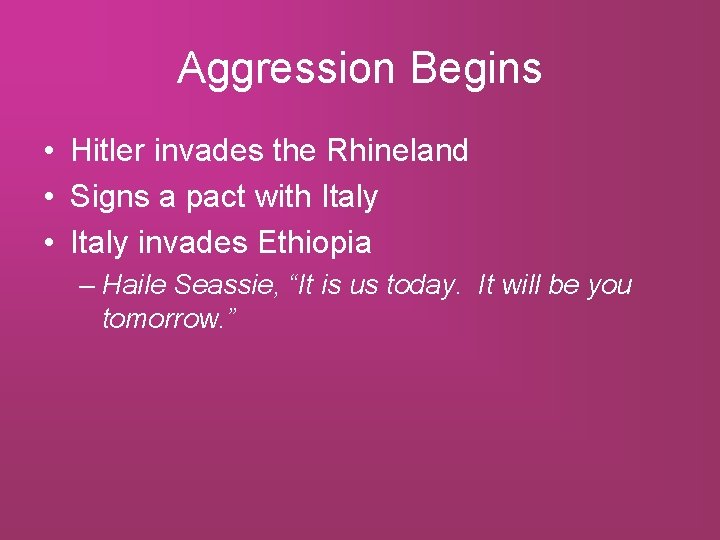 Aggression Begins

• Hitler invades the Rhineland
• Signs a pact with Italy
• Italy invades Ethiopia
– Haile Seassie, “It is us today. It will be you tomorrow.”